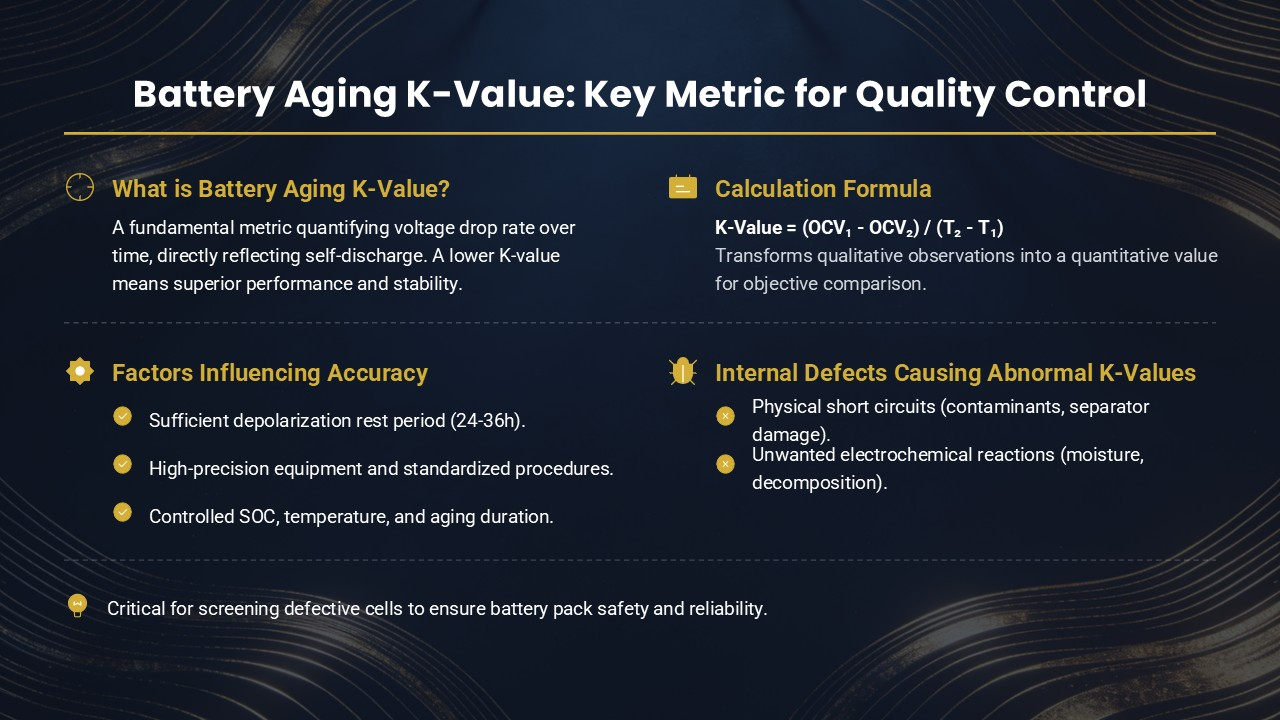 Battery Aging K-Value: Key Metric for Quality Control

What is Battery Aging K-Value?

A fundamental metric quantifying voltage drop rate over time, directly reflecting self-discharge. A lower K-value means superior performance and stability.

Calculation Formula

K-Value = $(OCV_1 - OCV_2) / (T_2 - T_1)$

Transforms qualitative observations into a quantitative value for objective comparison.

Factors Influencing Accuracy

Sufficient depolarization rest period (24-36h).

High-precision equipment and standardized procedures.

Controlled SOC, temperature, and aging duration.

Internal Defects Causing Abnormal K-Values

Physical short circuits (contaminants, separator damage).

Unwanted electrochemical reactions (moisture, decomposition).

Critical for screening defective cells to ensure battery pack safety and reliability.